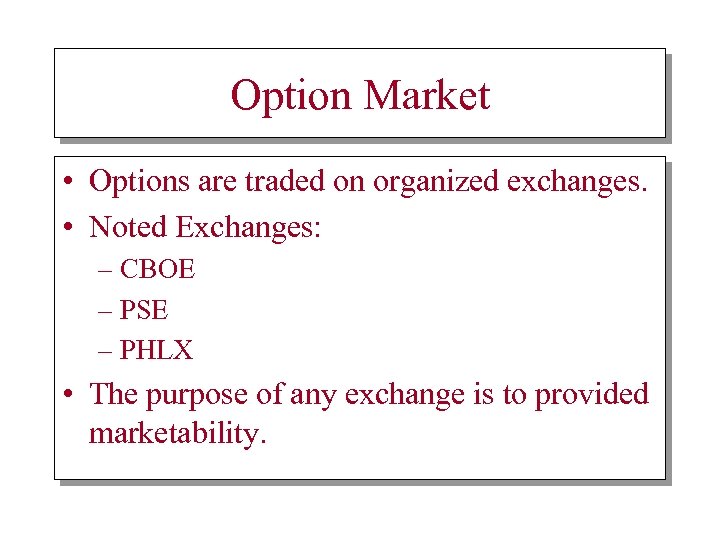 Option Market

• Options are traded on organized exchanges.
• Noted Exchanges:
– CBOE
– PSE
– PHLX
• The purpose of any exchange is to provided marketability.